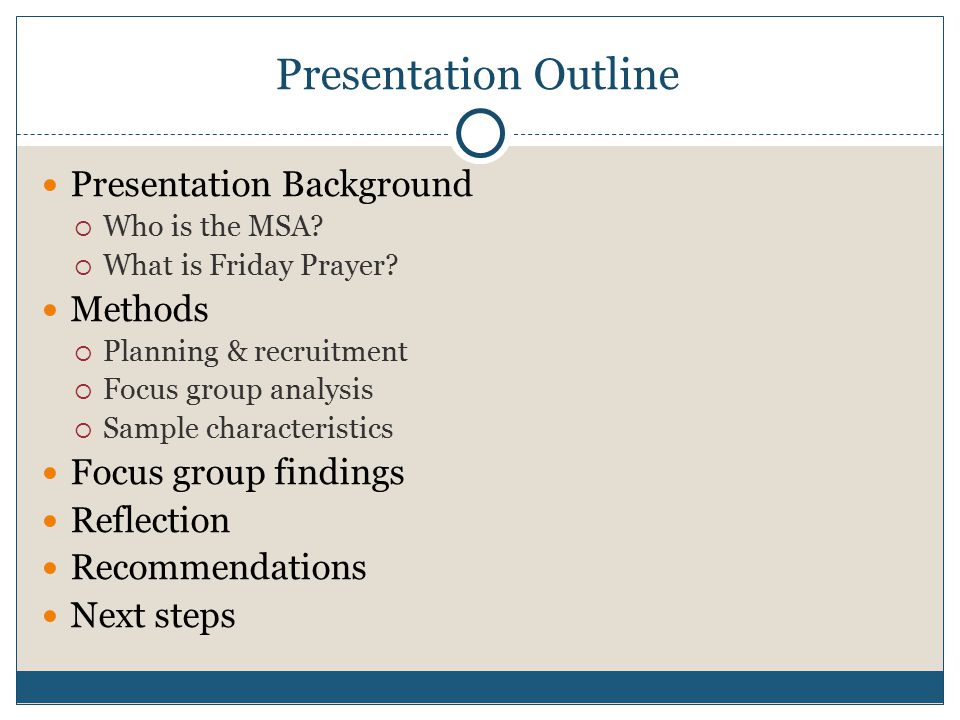 Presentation Outline

- Presentation Background
  - Who is the MSA?
  - What is Friday Prayer?
- Methods
  - Planning & recruitment
  - Focus group analysis
  - Sample characteristics
- Focus group findings
- Reflection
- Recommendations
- Next steps